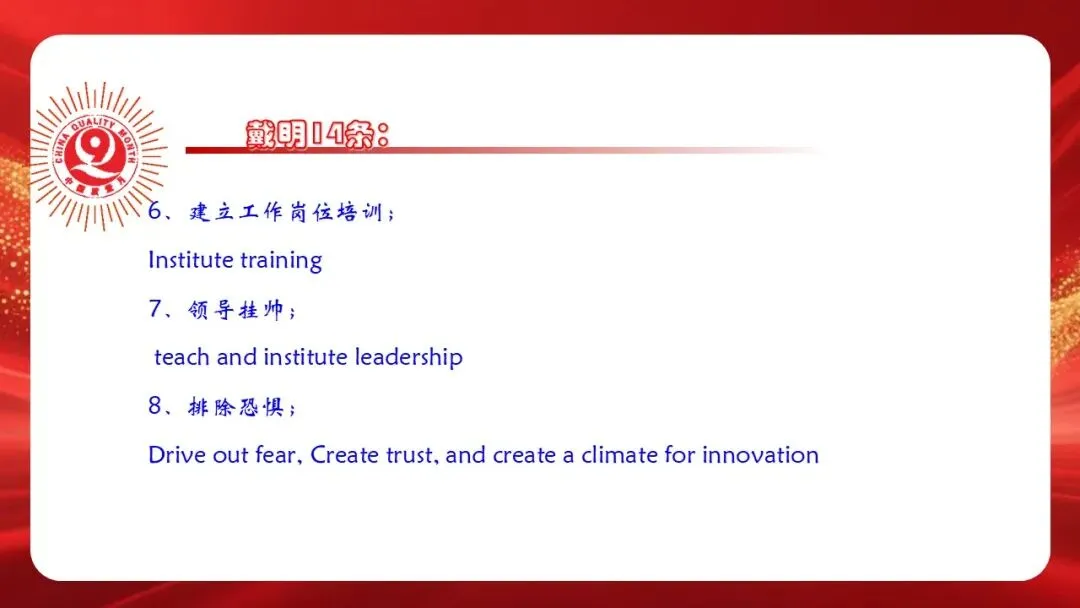 CHINA QUALITY MONTH

中国质量月

戴明14条：

6、建立工作岗位培训；

Institute training

7、领导挂帅；

teach and institute leadership

8、排除恐惧；

Drive out fear, Create trust, and create a climate for innovation